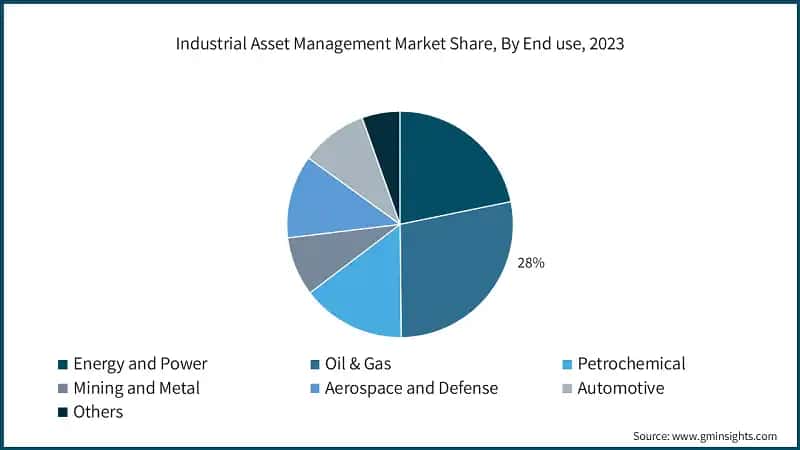 Industrial Asset Management Market Share, By End use, 2023

28%

Energy and Power
Oil & Gas
Petrochemical
Mining and Metal
Aerospace and Defense
Automotive
Others

Source: www.gminsights.com